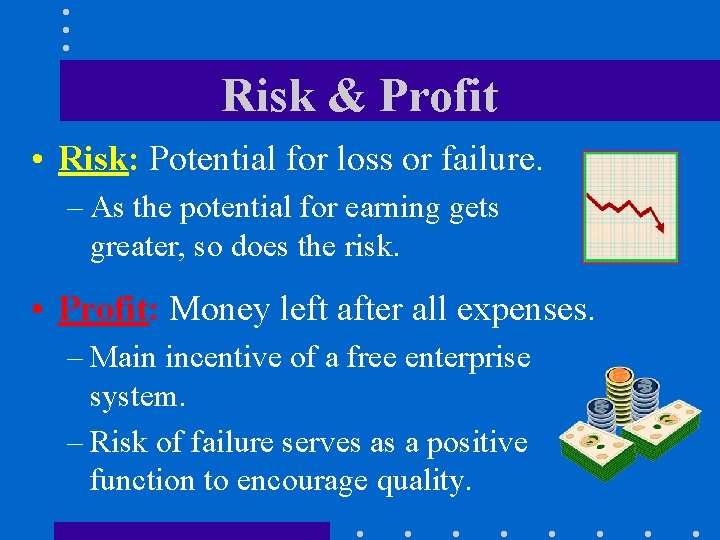 Risk & Profit

• Risk: Potential for loss or failure.
– As the potential for earning gets greater, so does the risk.

• Profit: Money left after all expenses.
– Main incentive of a free enterprise system.
– Risk of failure serves as a positive function to encourage quality.